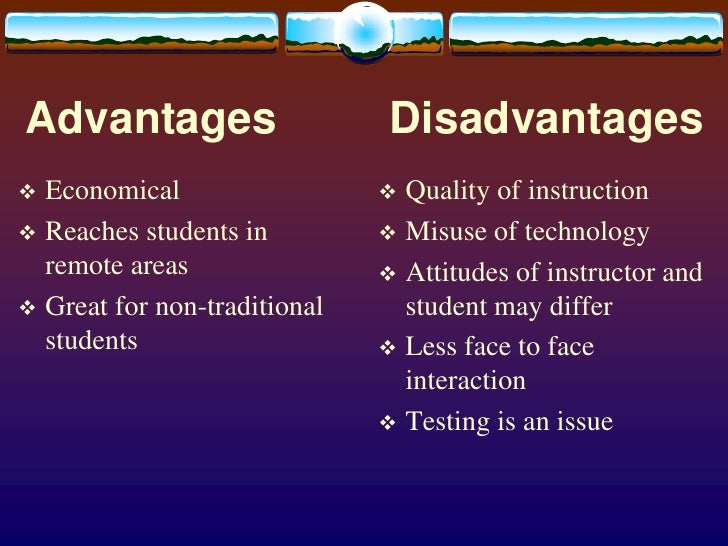 Advantages

❖ Economical
❖ Reaches students in remote areas
❖ Great for non-traditional students

Disadvantages

❖ Quality of instruction
❖ Misuse of technology
❖ Attitudes of instructor and student may differ
❖ Less face to face interaction
❖ Testing is an issue